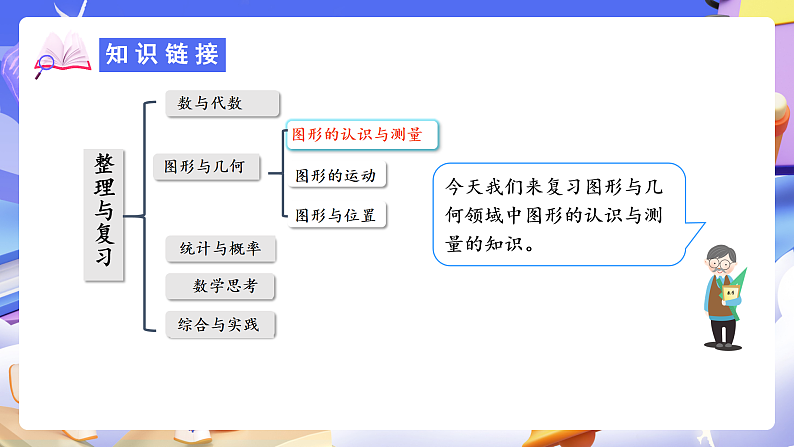 知识链接

整理与复习

数与代数

图形与几何

图形的认识与测量

图形的运动

图形与位置

统计与概率

数学思考

综合与实践

今天我们来复习图形与几何领域中图形的认识与测量的知识。